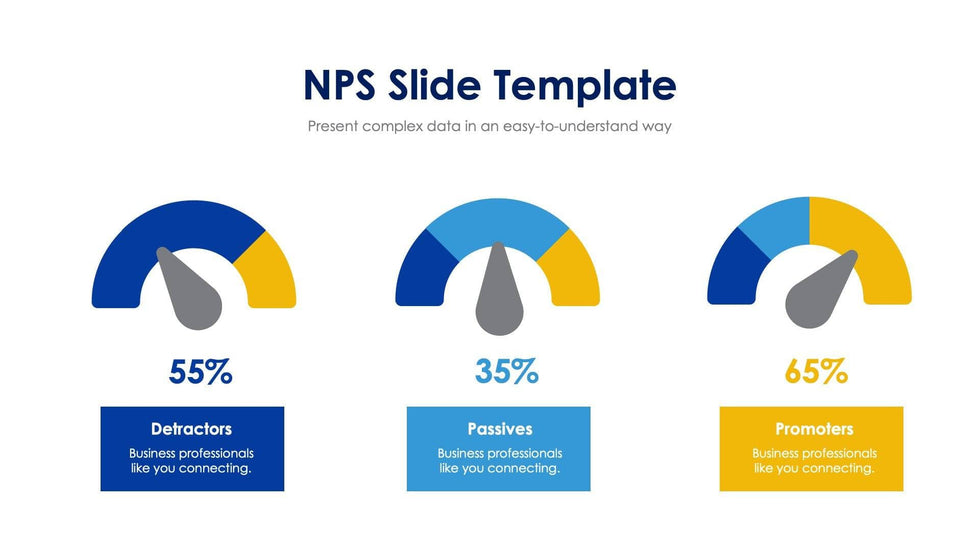 NPS Slide Template

Present complex data in an easy-to-understand way

55%

Detractors

Business professionals like you connecting.

35%

Passives

Business professionals like you connecting.

65%

Promoters

Business professionals like you connecting.